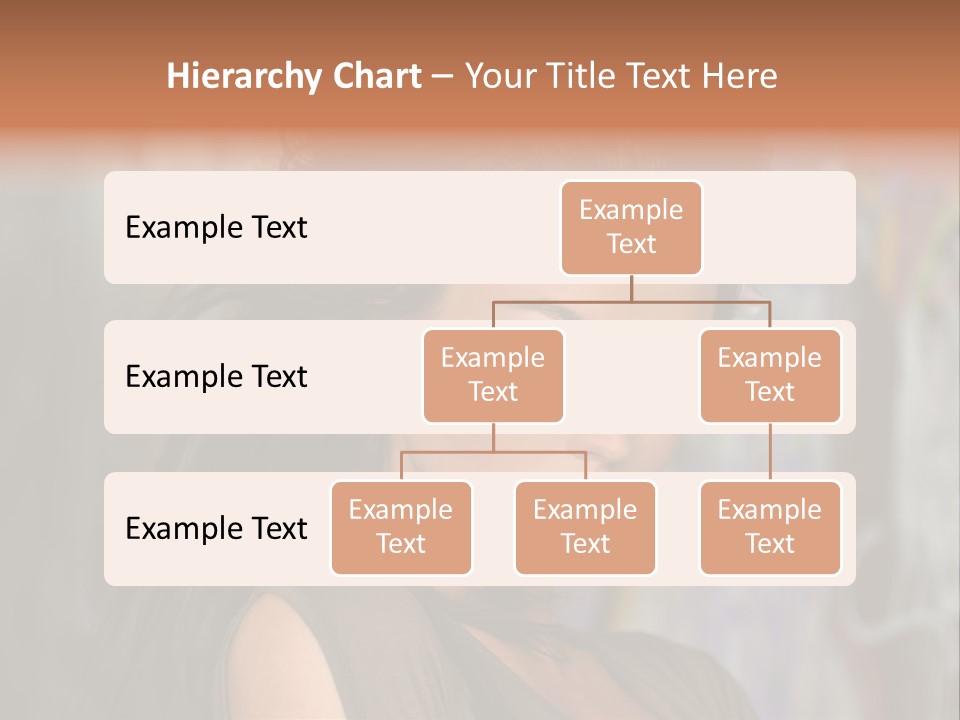 Hierarchy Chart – Your Title Text Here

Example Text

Example Text

Example Text

Example Text

Example Text

Example Text

Example Text

Example Text

Example Text